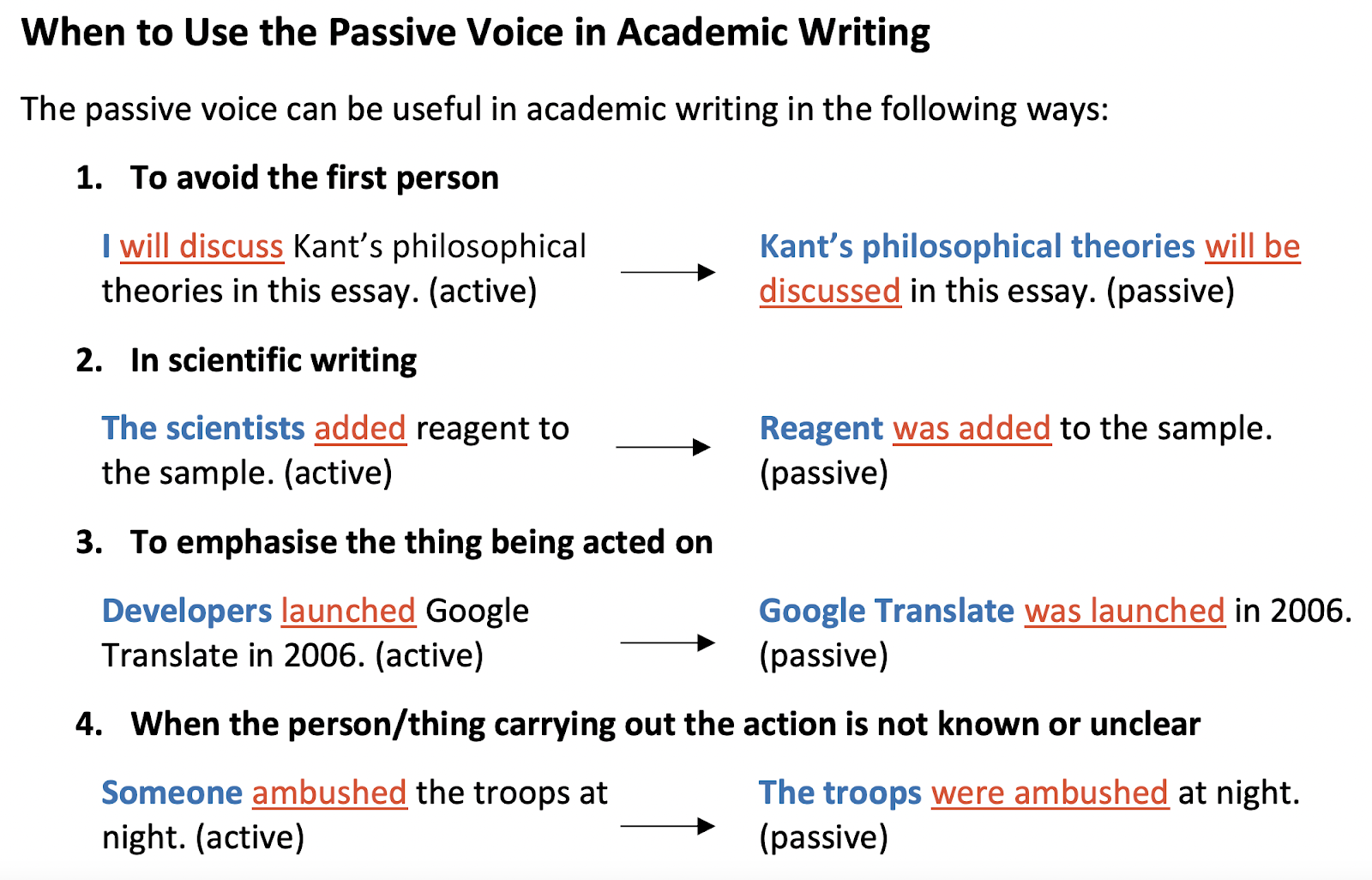 When to Use the Passive Voice in Academic Writing

The passive voice can be useful in academic writing in the following ways:

1. To avoid the first person

I will discuss Kant's philosophical theories in this essay. (active)

Kant's philosophical theories will be discussed in this essay. (passive)

2. In scientific writing

The scientists added reagent to the sample. (active)

Reagent was added to the sample. (passive)

3. To emphasise the thing being acted on

Developers launched Google Translate in 2006. (active)

Google Translate was launched in 2006. (passive)

4. When the person/thing carrying out the action is not known or unclear

Someone ambushed the troops at night. (active)

The troops were ambushed at night. (passive)